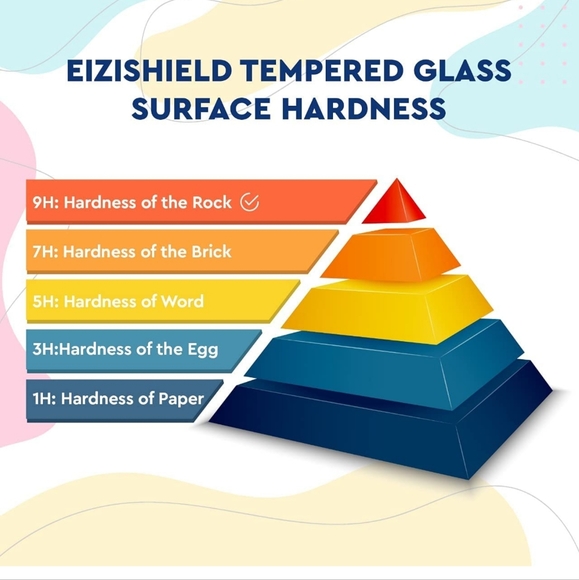 EIZISHIELD TEMPERED GLASS SURFACE HARDNESS

9H: Hardness of the Rock

7H: Hardness of the Brick

5H: Hardness of Word

3H:Hardness of the Egg

1H: Hardness of Paper